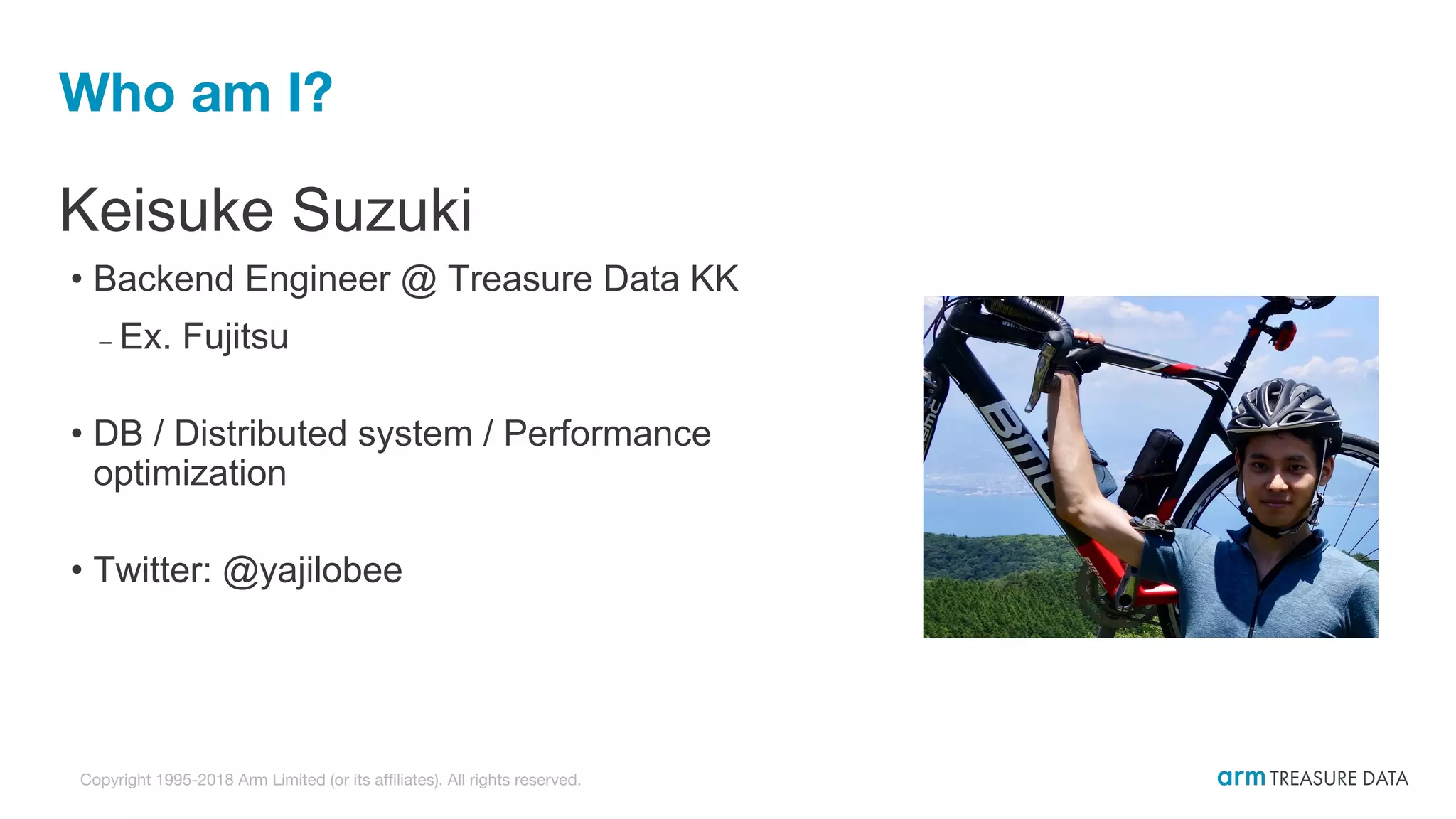 Who am I?

Keisuke Suzuki

• Backend Engineer @ Treasure Data KK

– Ex. Fujitsu

• DB / Distributed system / Performance optimization

• Twitter: @yajilobee

BMC

Copyright 1995-2018 Arm Limited (or its affiliates). All rights reserved.

arm TREASURE DATA